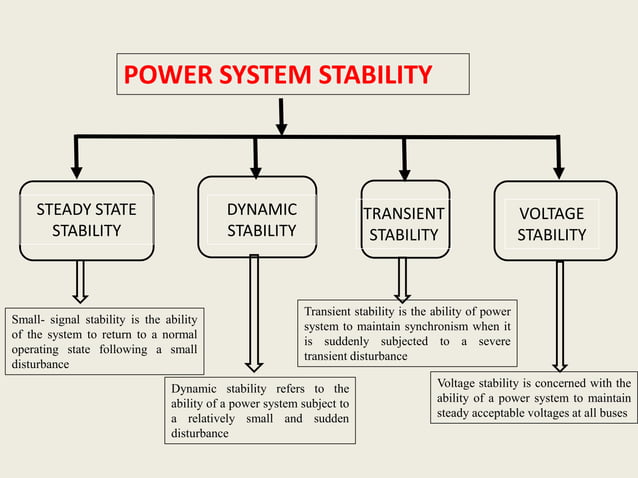 POWER SYSTEM STABILITY

STEADY STATE STABILITY

DYNAMIC STABILITY

TRANSIENT STABILITY

VOLTAGE STABILITY

Small- signal stability is the ability of the system to return to a normal operating state following a small disturbance

Dynamic stability refers to the ability of a power system subject to a relatively small and sudden disturbance

Transient stability is the ability of power system to maintain synchronism when it is suddenly subjected to a severe transient disturbance

Voltage stability is concerned with the ability of a power system to maintain steady acceptable voltages at all buses